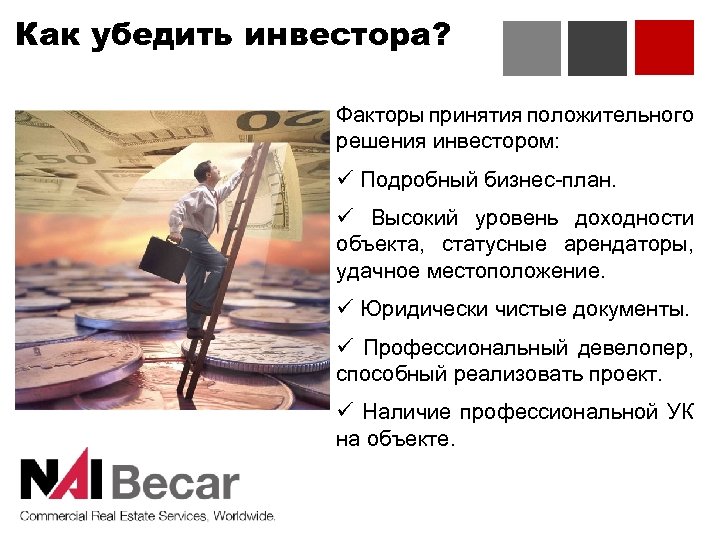 Как убедить инвестора?

Факторы принятия положительного решения инвестором:

✓ Подробный бизнес-план.

✓ Высокий уровень доходности объекта, статусные арендаторы, удачное местоположение.

✓ Юридически чистые документы.

✓ Профессиональный девелопер, способный реализовать проект.

✓ Наличие профессиональной УК на объекте.

NAI Becar
Commercial Real Estate Services, Worldwide.